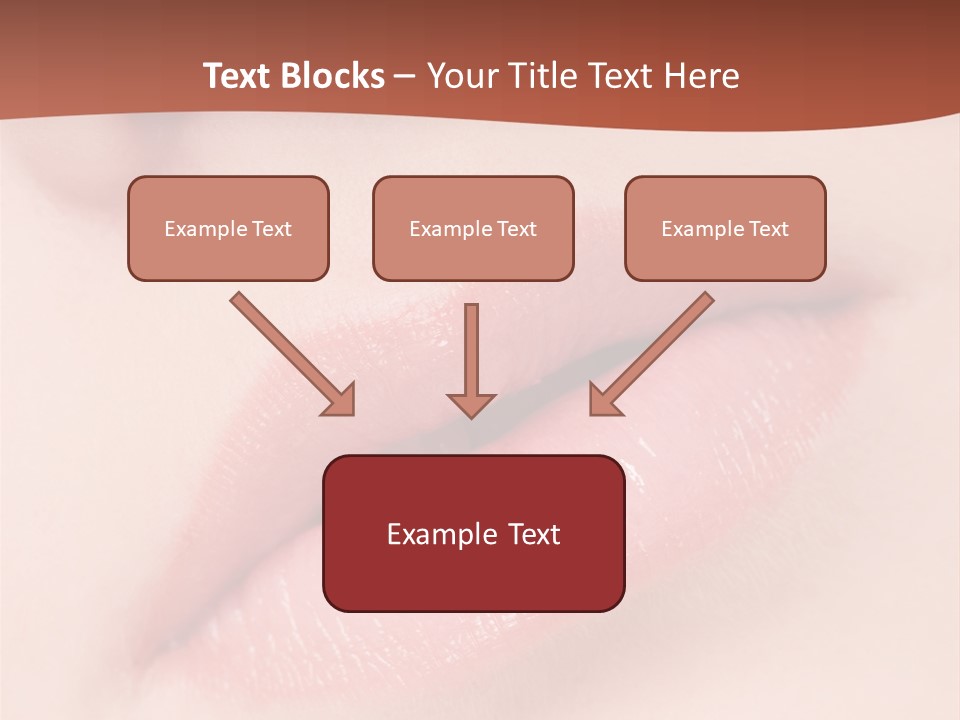 Text Blocks – Your Title Text Here

Example Text

Example Text

Example Text

Example Text